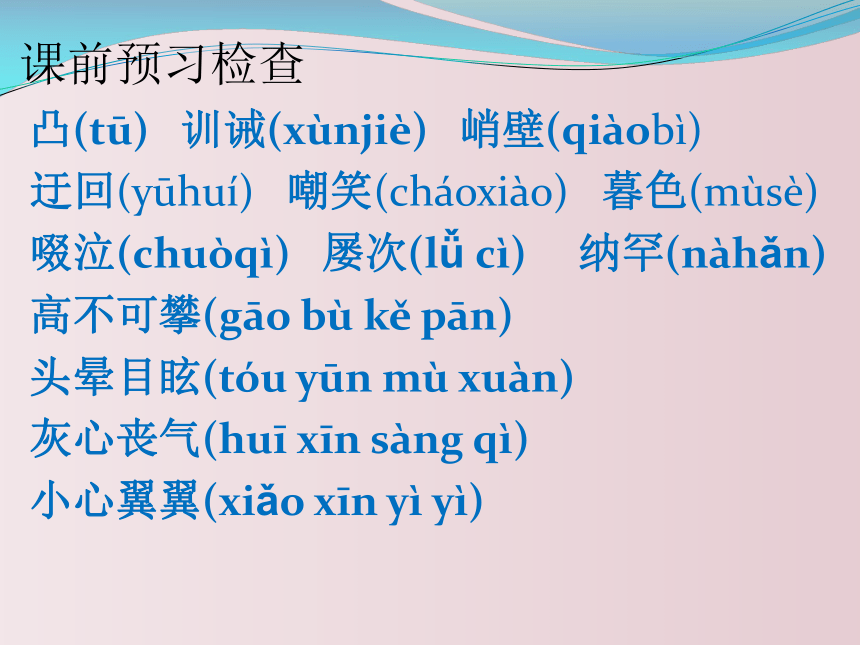 课前预习检查

凸(tū)　训诫(xùnjiè)　峭壁(qiàobì)

迂回(yūhuí)　嘲笑(cháoxiào)　暮色(mùsè)

啜泣(chuòqì)　屡次(lǚ cì)　纳罕(nàhǎn)

高不可攀(gāo bù kě pān)

头晕目眩(tóu yūn mù xuàn)

灰心丧气(huī xīn sàng qì)

小心翼翼(xiǎo xīn yì yì)